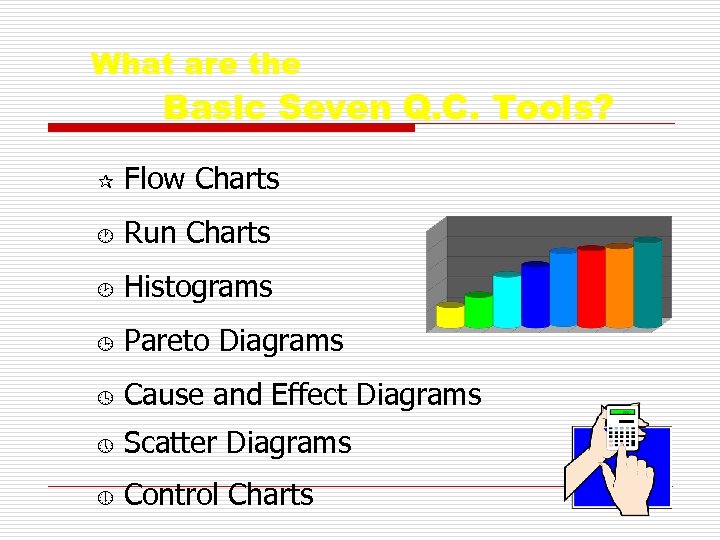 What are the
Basic Seven Q.C. Tools?

Flow Charts

Run Charts

Histograms

Pareto Diagrams

Cause and Effect Diagrams

Scatter Diagrams

Control Charts